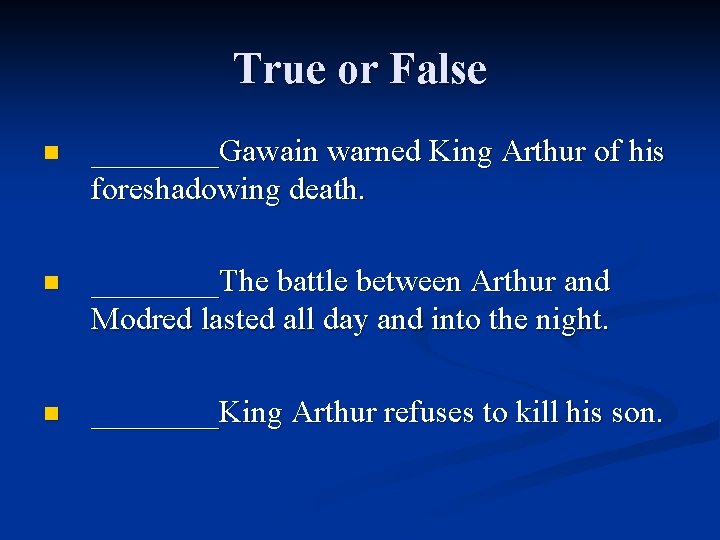 True or False

■ ________Gawain warned King Arthur of his foreshadowing death.

■ ________The battle between Arthur and Modred lasted all day and into the night.

■ ________King Arthur refuses to kill his son.